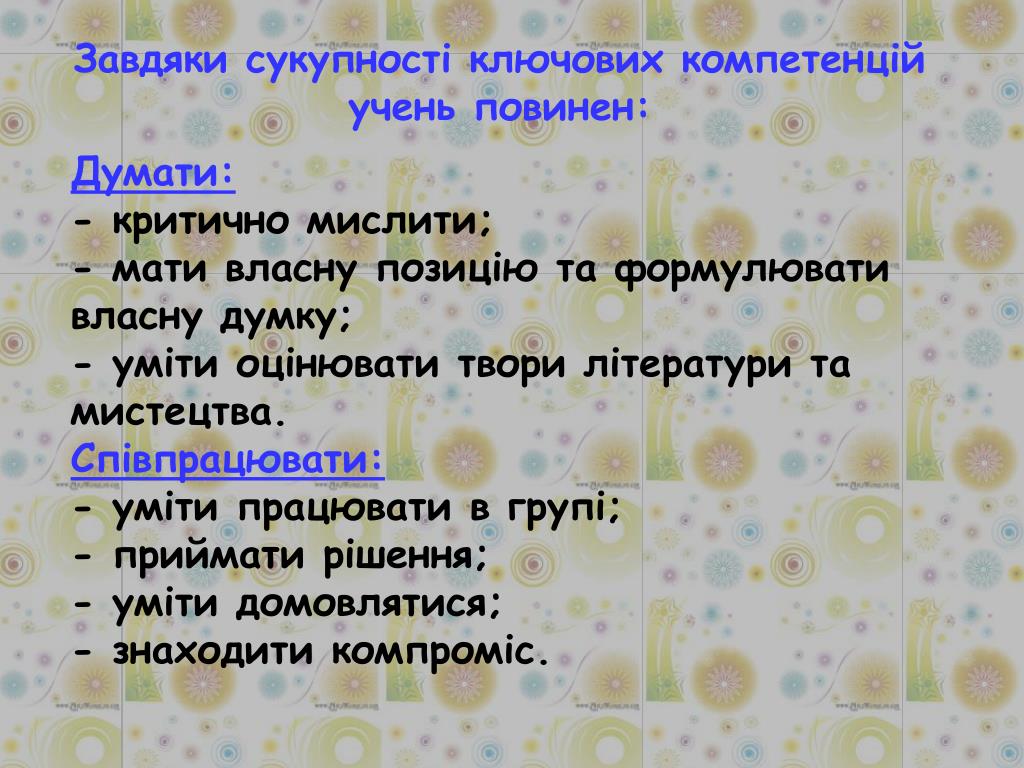 Завдяки сукупності ключових компетенцій учень повинен:

Думати:
- критично мислити;
- мати власну позицію та формулювати власну думку;
- уміти оцінювати твори літератури та мистецтва.
Співпрацювати:
- уміти працювати в групі;
- приймати рішення;
- уміти домовлятися;
- знаходити компроміс.